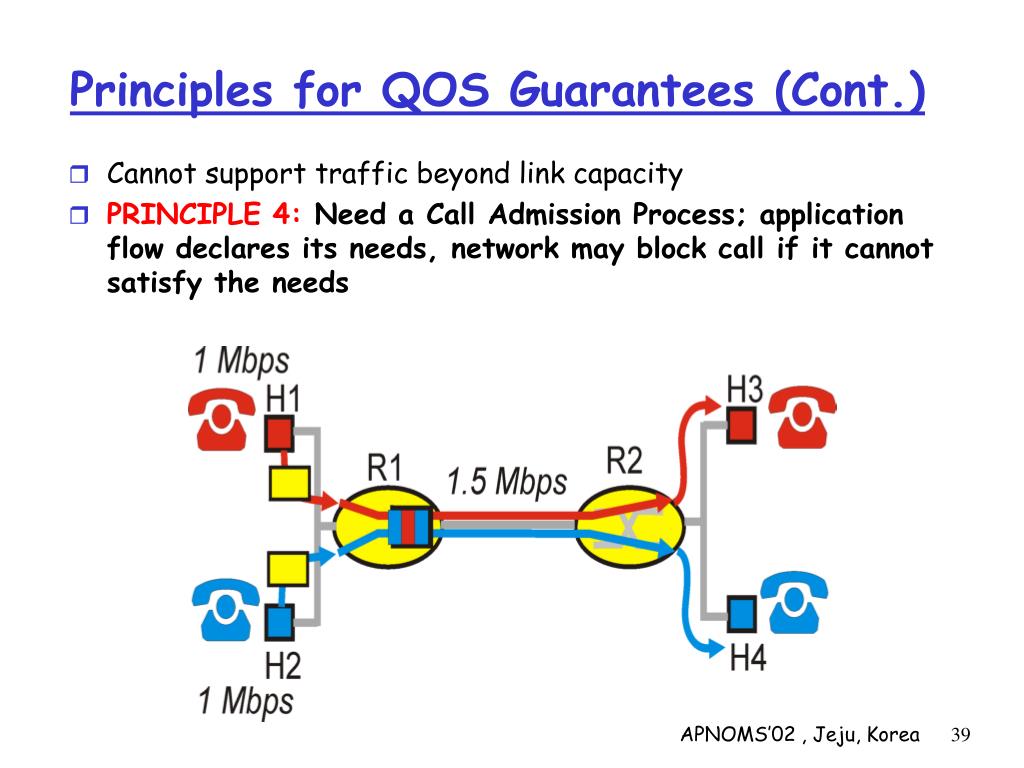 Principles for QOS Guarantees (Cont.)

Cannot support traffic beyond link capacity

PRINCIPLE 4: Need a Call Admission Process; application flow declares its needs, network may block call if it cannot satisfy the needs

1 Mbps
H1
R1
1.5 Mbps
R2
H3
H2
1 Mbps
H4

APNOMS'02 , Jeju, Korea 39